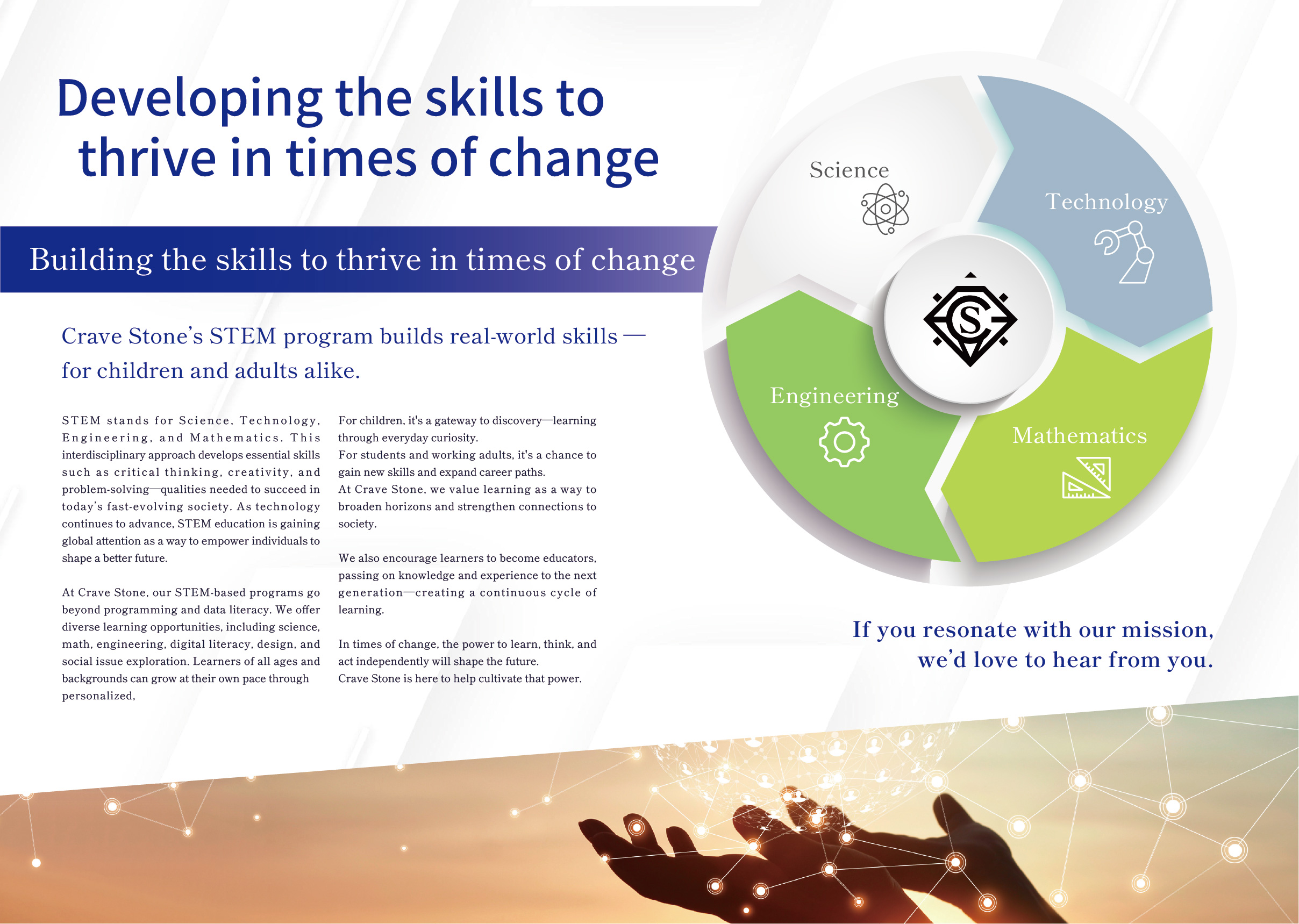 Developing the skills to thrive in times of change

Building the skills to thrive in times of change

Crave Stone's STEM program builds real-world skills — for children and adults alike.

STEM stands for Science, Technology, Engineering, and Mathematics. This interdisciplinary approach develops essential skills such as critical thinking, creativity, and problem-solving—qualities needed to succeed in today's fast-evolving society. As technology continues to advance, STEM education is gaining global attention as a way to empower individuals to shape a better future.

At Crave Stone, our STEM-based programs go beyond programming and data literacy. We offer diverse learning opportunities, including science, math, engineering, digital literacy, design, and social issue exploration. Learners of all ages and backgrounds can grow at their own pace through personalized,

For children, it's a gateway to discovery—learning through everyday curiosity.
For students and working adults, it's a chance to gain new skills and expand career paths.
At Crave Stone, we value learning as a way to broaden horizons and strengthen connections to society.

We also encourage learners to become educators, passing on knowledge and experience to the next generation—creating a continuous cycle of learning.

In times of change, the power to learn, think, and act independently will shape the future.
Crave Stone is here to help cultivate that power.

Science

Technology

Engineering

Mathematics

S

If you resonate with our mission, we'd love to hear from you.